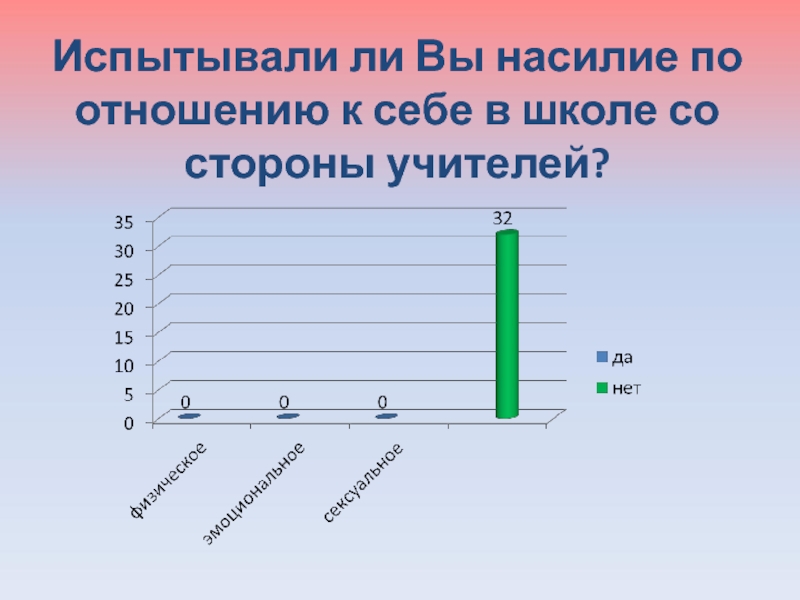 Испытывали ли Вы насилие по отношению к себе в школе со стороны учителей?

35
30
25
20
15
10
5
0

0
0
0
32

физическое
эмоциональное
сексуальное

да
нет